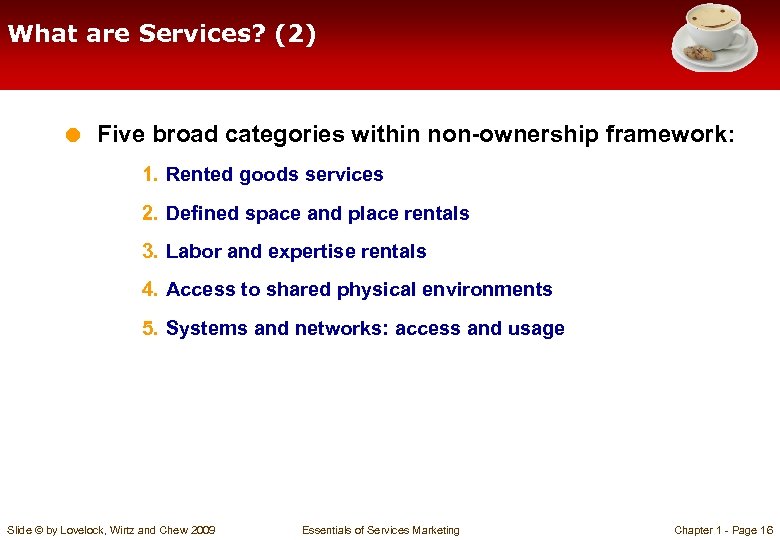 What are Services? (2)

Five broad categories within non-ownership framework:

1. Rented goods services
2. Defined space and place rentals
3. Labor and expertise rentals
4. Access to shared physical environments
5. Systems and networks: access and usage

Slide © by Lovelock, Wirtz and Chew 2009
Essentials of Services Marketing
Chapter 1 - Page 16